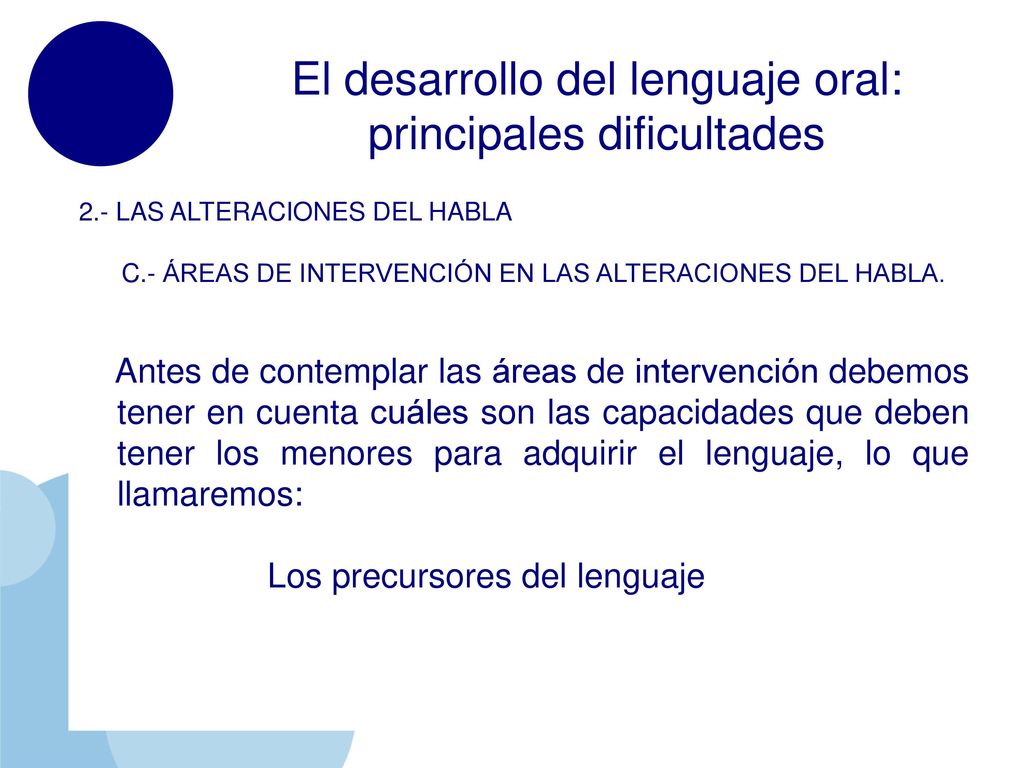 El desarrollo del lenguaje oral: principales dificultades

2.- LAS ALTERACIONES DEL HABLA

C.- ÁREAS DE INTERVENCIÓN EN LAS ALTERACIONES DEL HABLA.

Antes de contemplar las áreas de intervención debemos tener en cuenta cuáles son las capacidades que deben tener los menores para adquirir el lenguaje, lo que llamaremos:

Los precursores del lenguaje